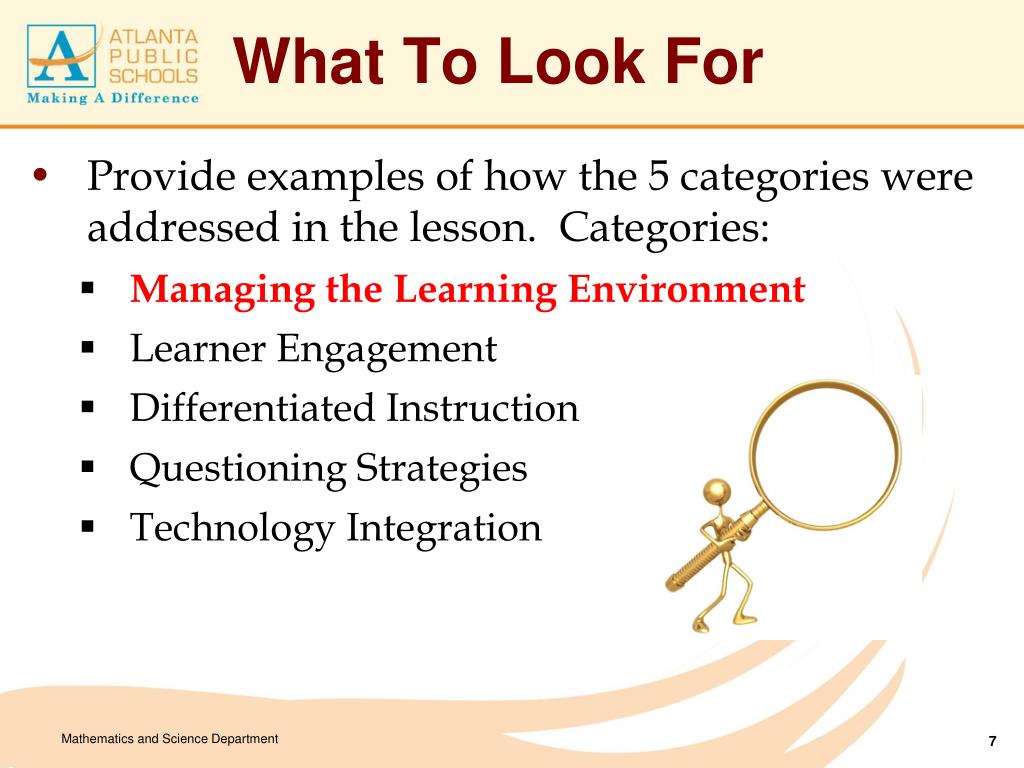 ATLANTA PUBLIC SCHOOLS
Making A Difference

What To Look For

• Provide examples of how the 5 categories were addressed in the lesson. Categories:
▪ Managing the Learning Environment
▪ Learner Engagement
▪ Differentiated Instruction
▪ Questioning Strategies
▪ Technology Integration

Mathematics and Science Department

7